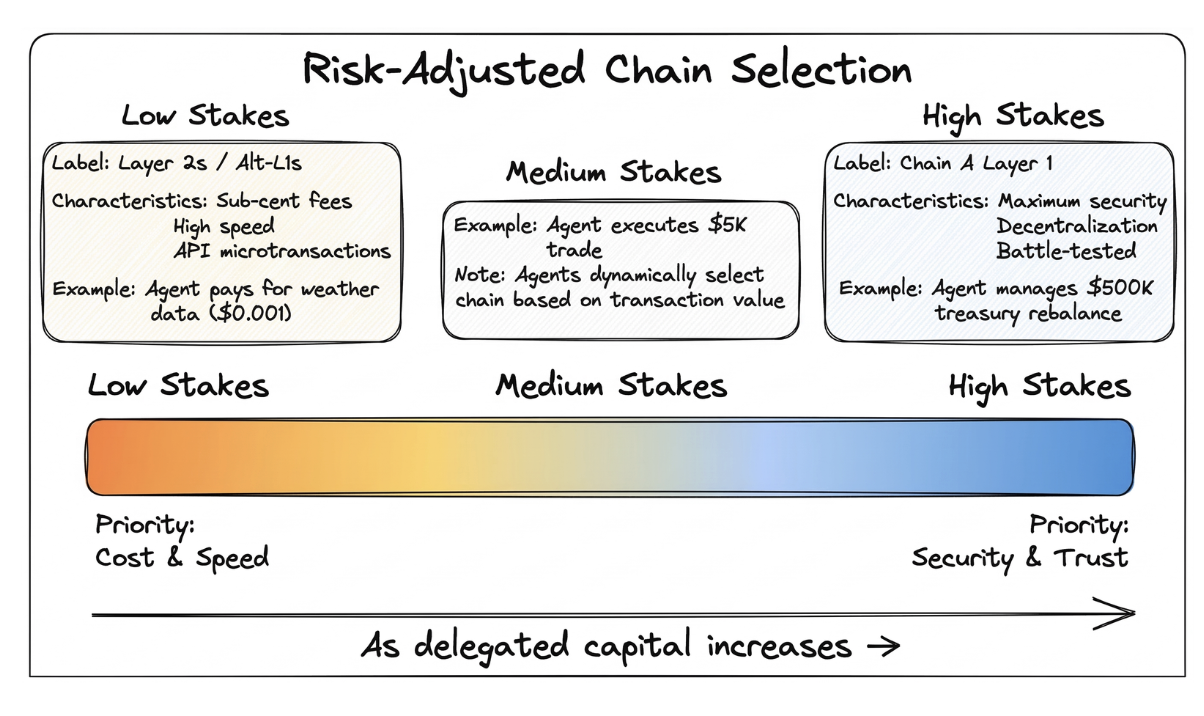 Risk-Adjusted Chain Selection

Low Stakes

Label: Layer 2s / Alt-L1s

Characteristics: Sub-cent fees
High speed
API microtransactions

Example: Agent pays for weather data ($0.001)

Medium Stakes

Example: Agent executes $5K trade

Note: Agents dynamically select chain based on transaction value

High Stakes

Label: Chain A Layer 1

Characteristics: Maximum security
Decentralization
Battle-tested

Example: Agent manages $500K treasury rebalance

Low Stakes

Medium Stakes

High Stakes

Priority:
Cost & Speed

Priority:
Security & Trust

As delegated capital increases →